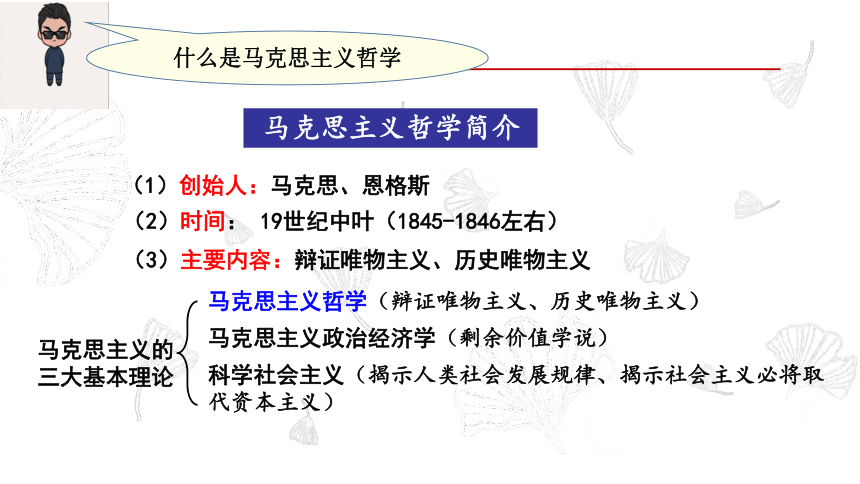 什么是马克思主义哲学

马克思主义哲学简介

（1）创始人：马克思、恩格斯

（2）时间： 19世纪中叶（1845-1846左右）

（3）主要内容：辩证唯物主义、历史唯物主义

马克思主义的三大基本理论

马克思主义哲学（辩证唯物主义、历史唯物主义）

马克思主义政治经济学（剩余价值学说）

科学社会主义（揭示人类社会发展规律、揭示社会主义必将取代资本主义）